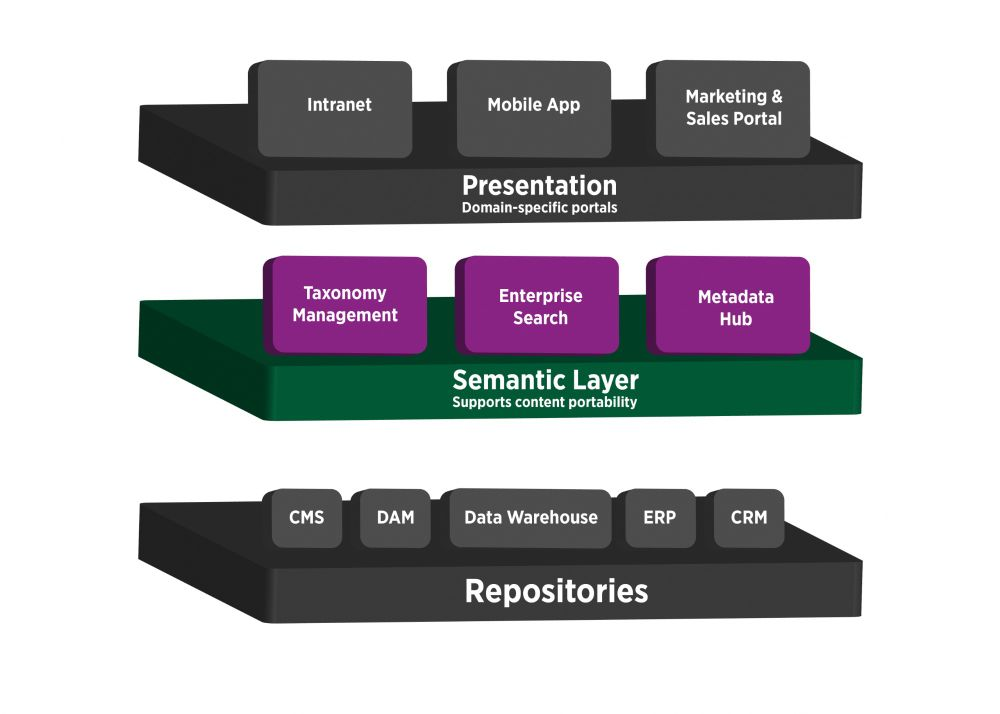 Intranet

Mobile App

Marketing & Sales Portal

Presentation
Domain-specific portals

Taxonomy Management

Enterprise Search

Metadata Hub

Semantic Layer
Supports content portability

CMS

DAM

Data Warehouse

ERP

CRM

Repositories